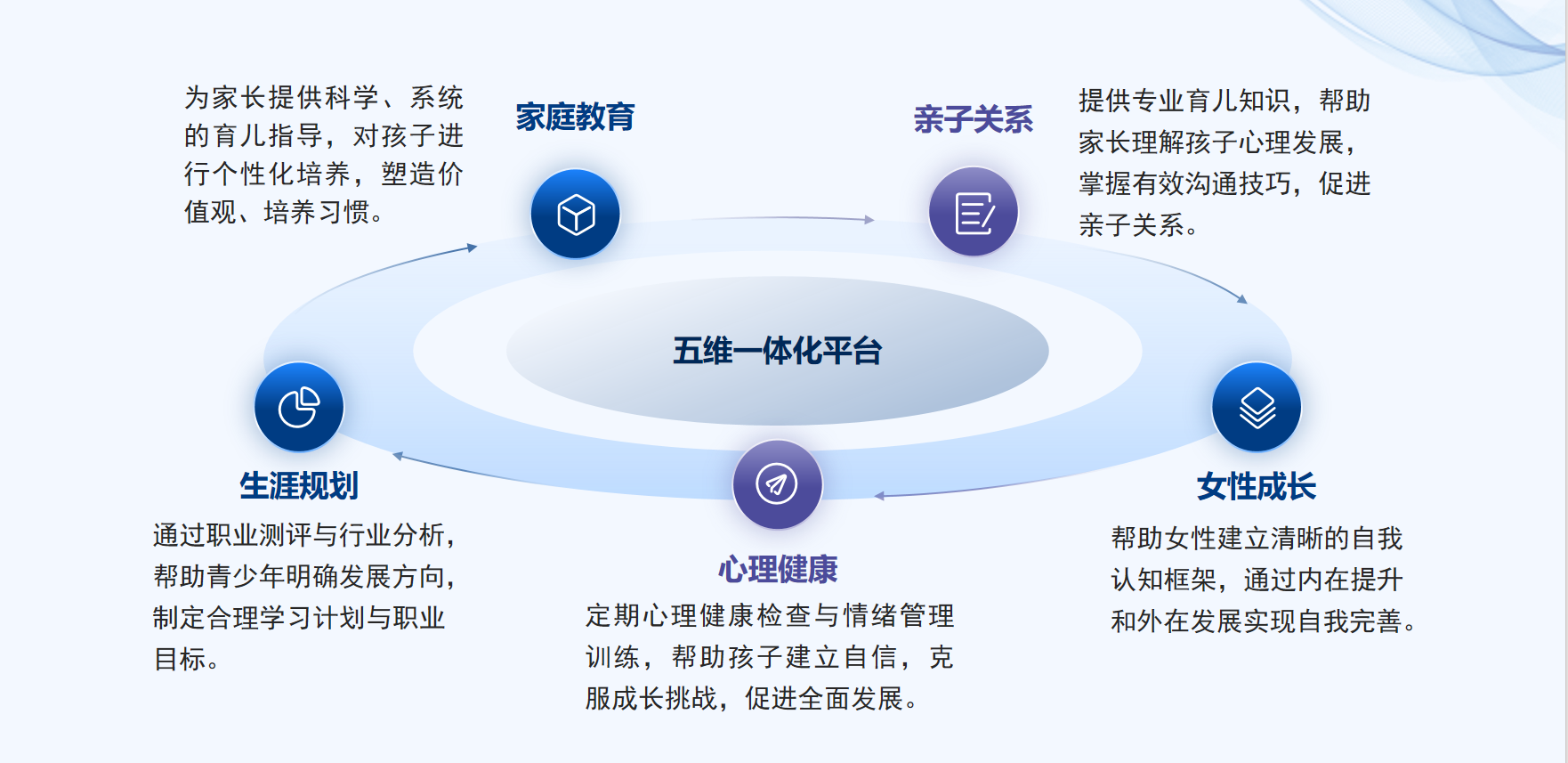 为家长提供科学、系统的育儿指导，对孩子进行个性化培养，塑造价值观、培养习惯。

家庭教育

亲子关系

提供专业育儿知识，帮助家长理解孩子心理发展，掌握有效沟通技巧，促进亲子关系。

五维一体化平台

生涯规划

通过职业测评与行业分析，帮助青少年明确发展方向，制定合理学习计划与职业目标。

心理健康

定期心理健康检查与情绪管理训练，帮助孩子建立自信，克服成长挑战，促进全面发展。

女性成长

帮助女性建立清晰的自我认知框架，通过内在提升和外在发展实现自我完善。